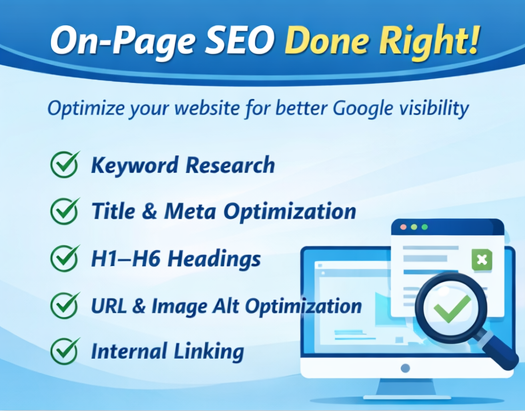 On-Page SEO Done Right!

Optimize your website for better Google visibility

Keyword Research

Title & Meta Optimization

H1–H6 Headings

URL & Image Alt Optimization

Internal Linking